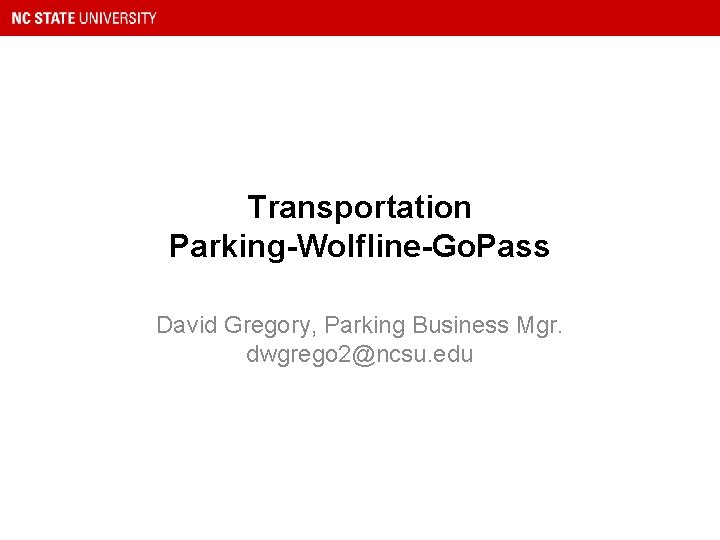 NC STATE UNIVERSITY

Transportation
Parking-Wolfline-GoPass

David Gregory, Parking Business Mgr.
dwgrego2@ncsu.edu